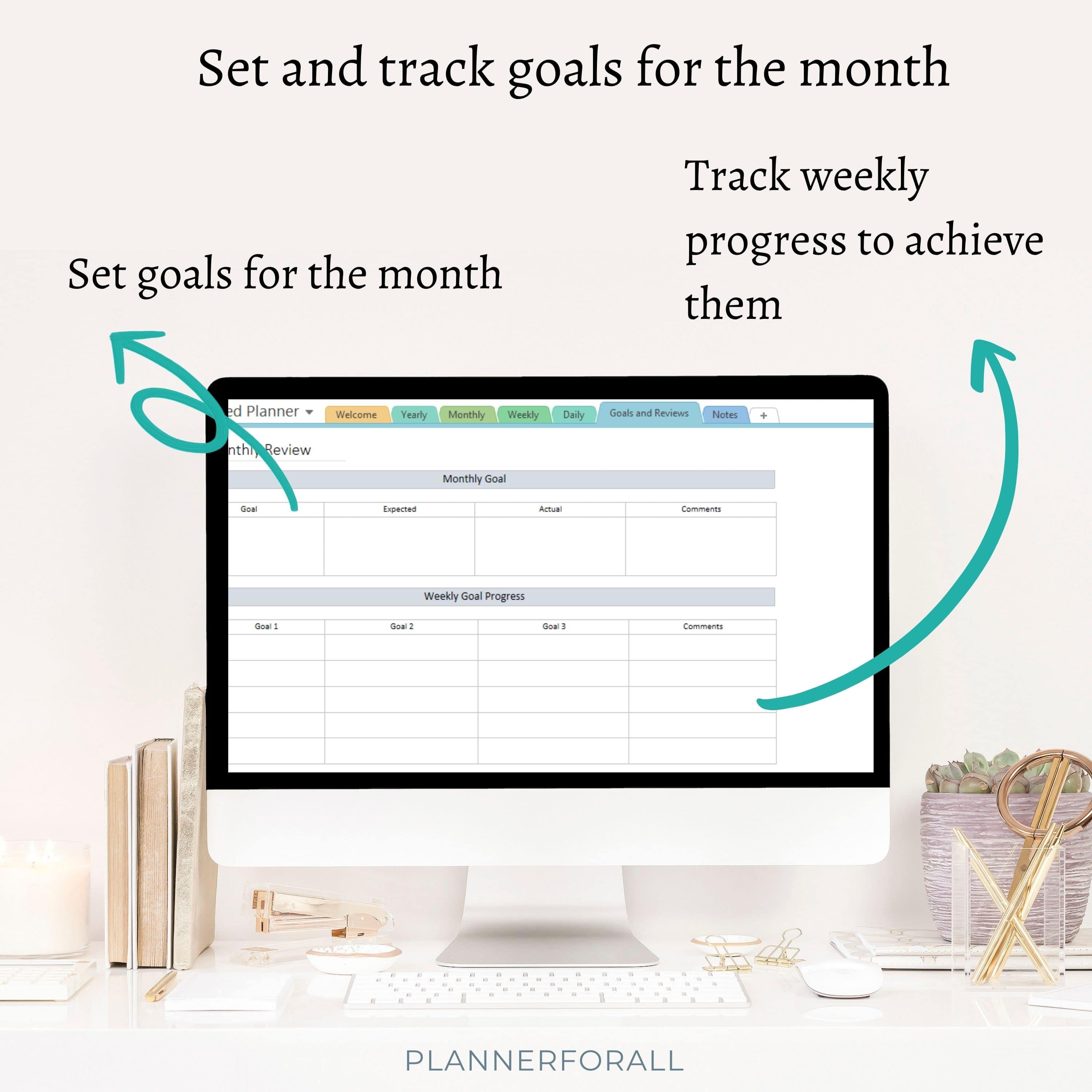 Set and track goals for the month

Set goals for the month

Track weekly progress to achieve them

ed Planner

Welcome Yearly Monthly Weekly Daily Goals and Reviews Notes +

nthly Review

Monthly Goal

| Goal | Expected | Actual | Comments |
|---|---|---|---|
| | | | |

Weekly Goal Progress

| Goal 1 | Goal 2 | Goal 3 | Comments |
|---|---|---|---|
| | | | |
| | | | |
| | | | |
| | | | |
| | | | |

PLANNERFORALL